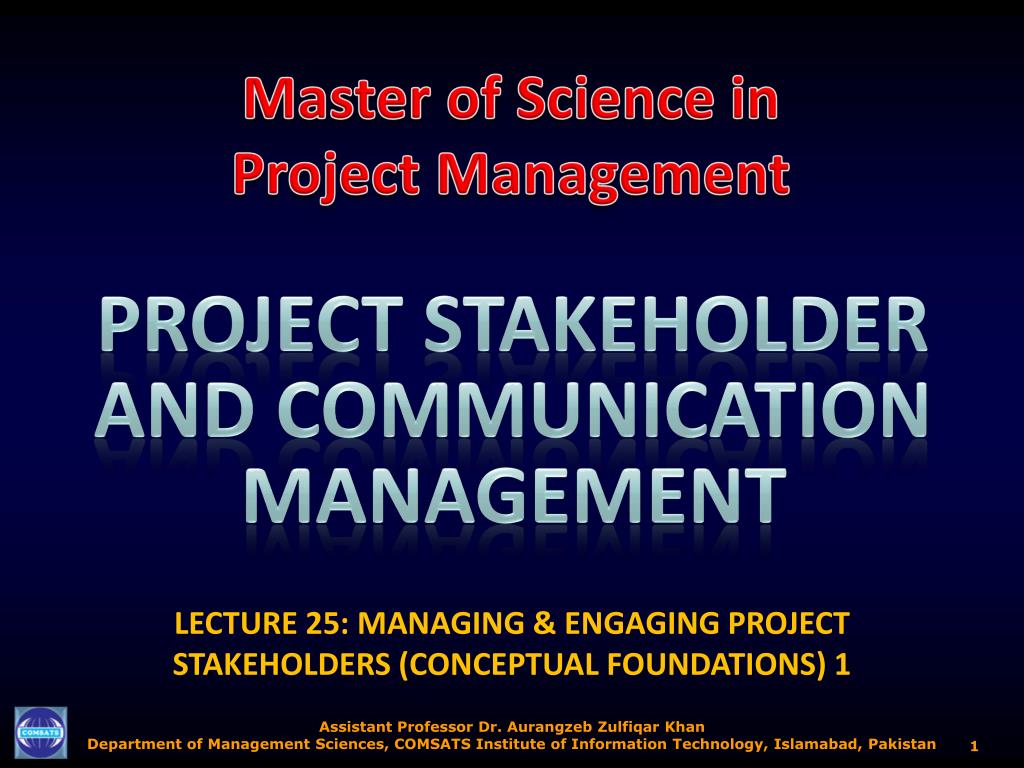 Master of Science in Project Management

PROJECT STAKEHOLDER AND COMMUNICATION MANAGEMENT

LECTURE 25: MANAGING & ENGAGING PROJECT STAKEHOLDERS (CONCEPTUAL FOUNDATIONS) 1

COMSATS

Assistant Professor Dr. Aurangzeb Zulfiqar Khan
Department of Management Sciences, COMSATS Institute of Information Technology, Islamabad, Pakistan

1